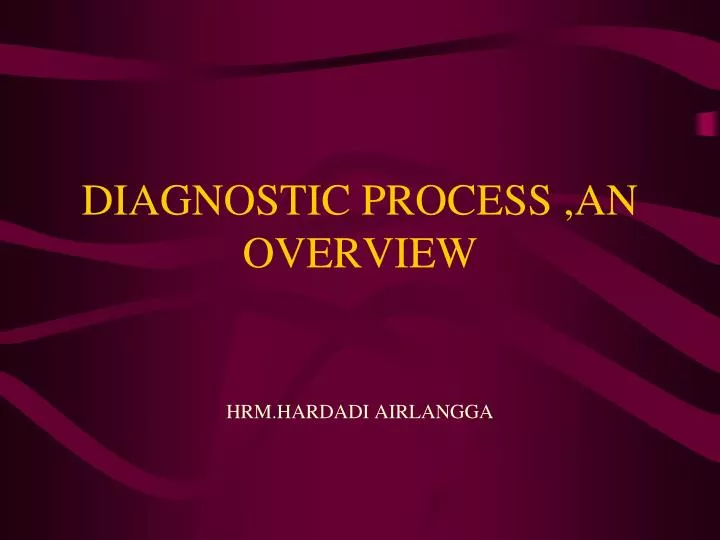 DIAGNOSTIC PROCESS ,AN OVERVIEW

HRM.HARDADI AIRLANGGA